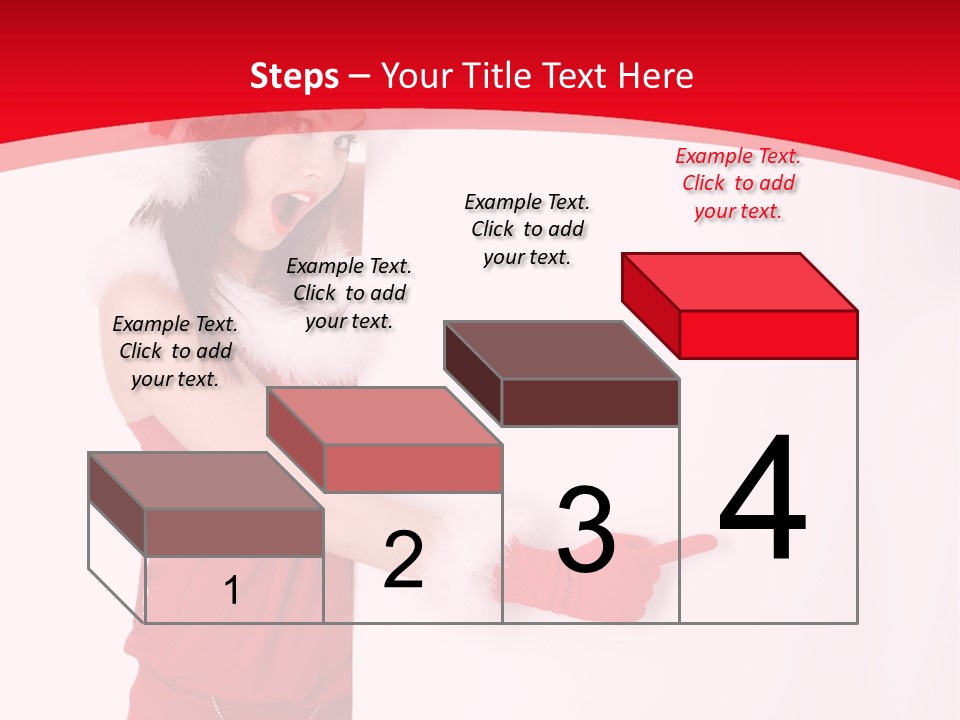 Steps – Your Title Text Here

Example Text. Click to add your text.

Example Text. Click to add your text.

Example Text. Click to add your text.

Example Text. Click to add your text.

1

2

3

4